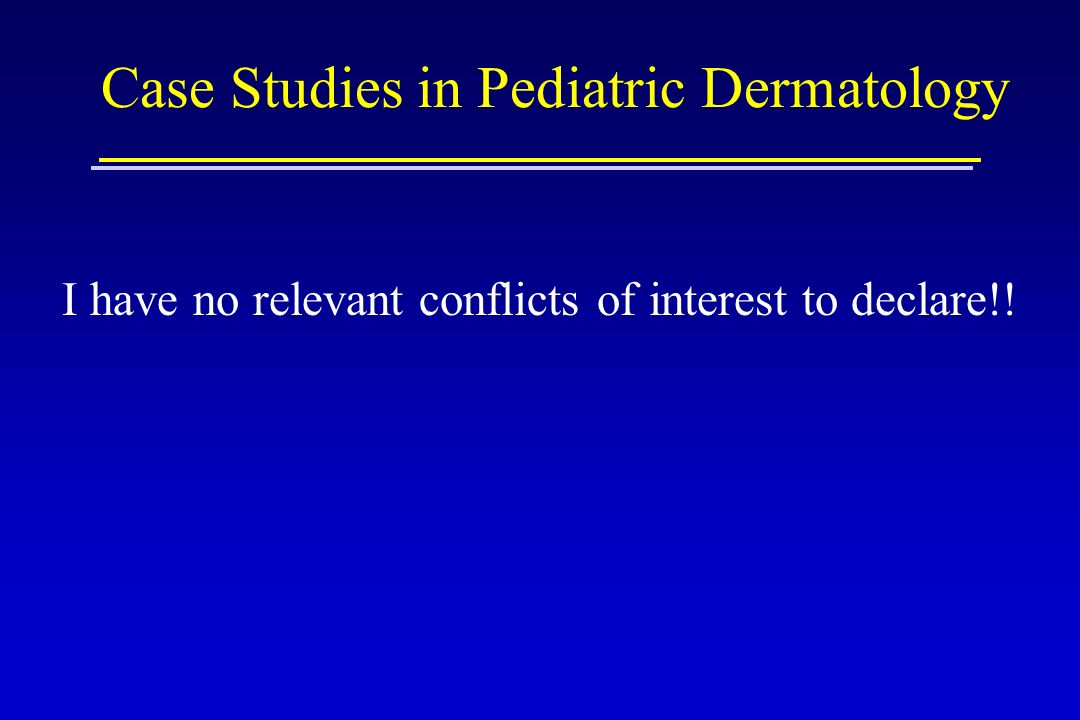 Case Studies in Pediatric Dermatology

I have no relevant conflicts of interest to declare!!